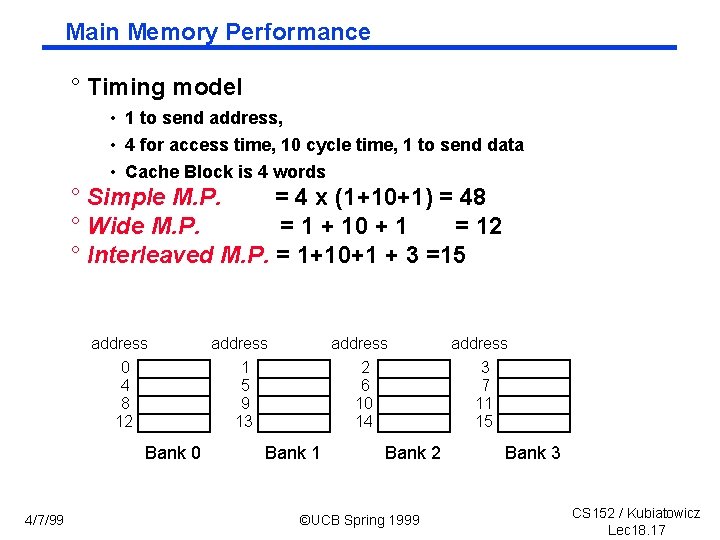 Main Memory Performance

° Timing model

• 1 to send address,

• 4 for access time, 10 cycle time, 1 to send data

• Cache Block is 4 words

° Simple M.P. = 4 x (1+10+1) = 48

° Wide M.P. = 1 + 10 + 1 = 12

° Interleaved M.P. = 1+10+1 + 3 =15

address
0
4
8
12
Bank 0

address
1
5
9
13
Bank 1

address
2
6
10
14
Bank 2

address
3
7
11
15
Bank 3

4/7/99

©UCB Spring 1999

CS152 / Kubiatowicz
Lec18.17